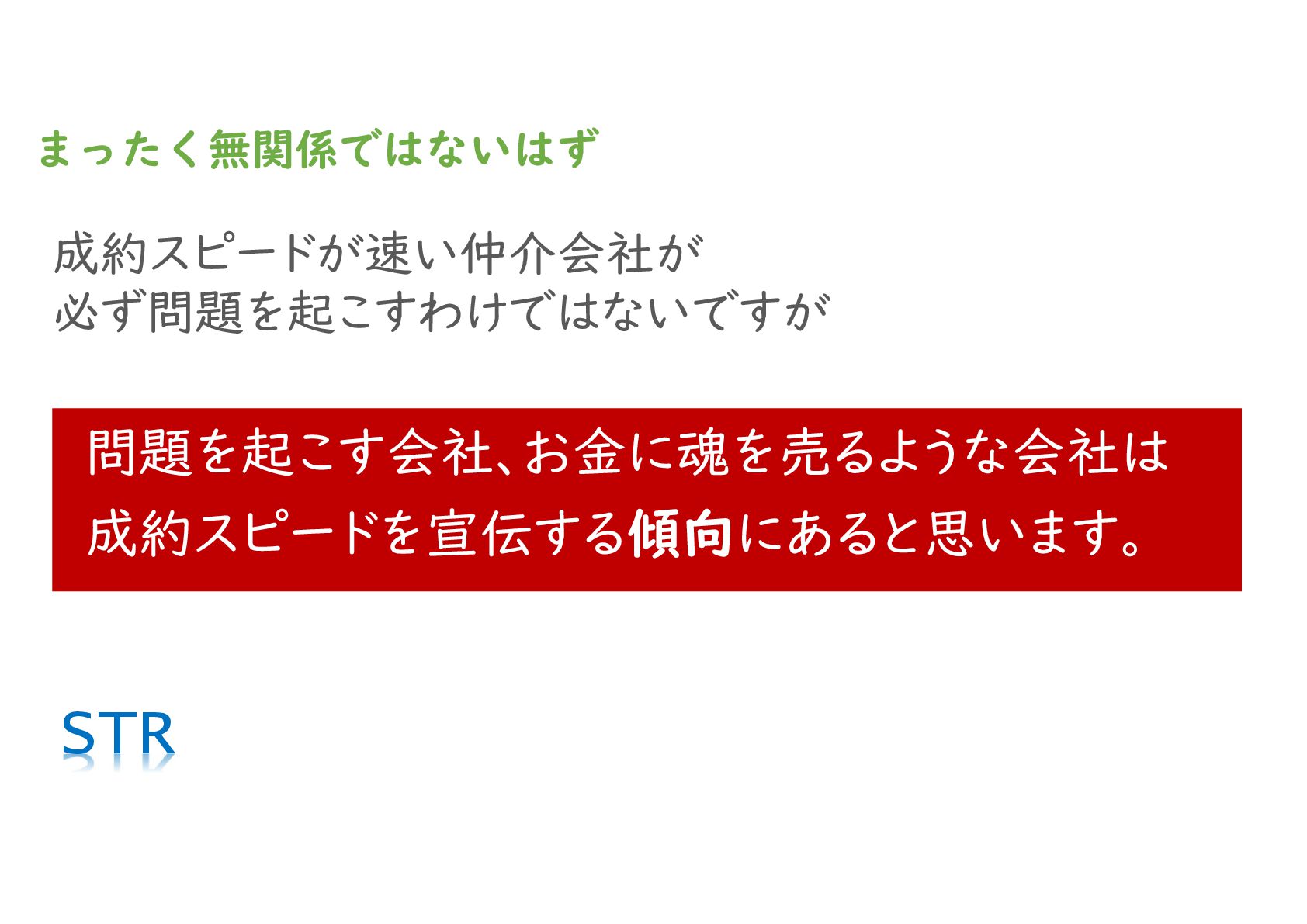 まったく無関係ではないはず

成約スピードが速い仲介会社が
必ず問題を起こすわけではないですが

問題を起こす会社、お金に魂を売るような会社は
成約スピードを宣伝する傾向にあると思います。

STR